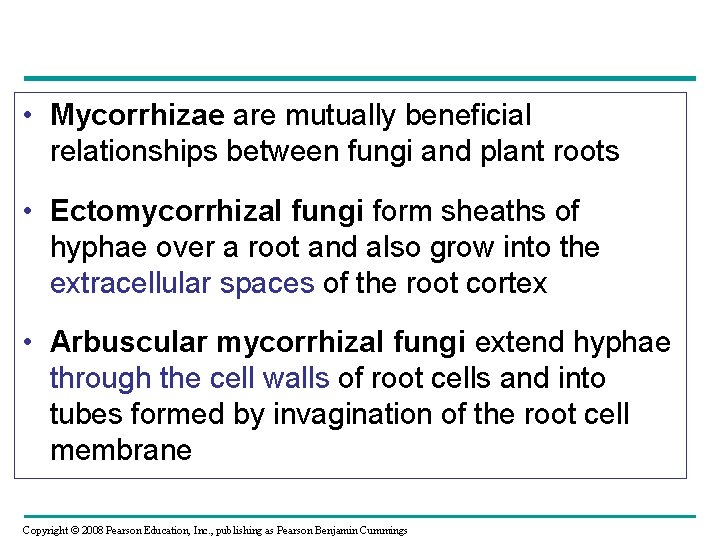 • Mycorrhizae are mutually beneficial relationships between fungi and plant roots

• Ectomycorrhizal fungi form sheaths of hyphae over a root and also grow into the extracellular spaces of the root cortex

• Arbuscular mycorrhizal fungi extend hyphae through the cell walls of root cells and into tubes formed by invagination of the root cell membrane

Copyright © 2008 Pearson Education, Inc., publishing as Pearson Benjamin Cummings